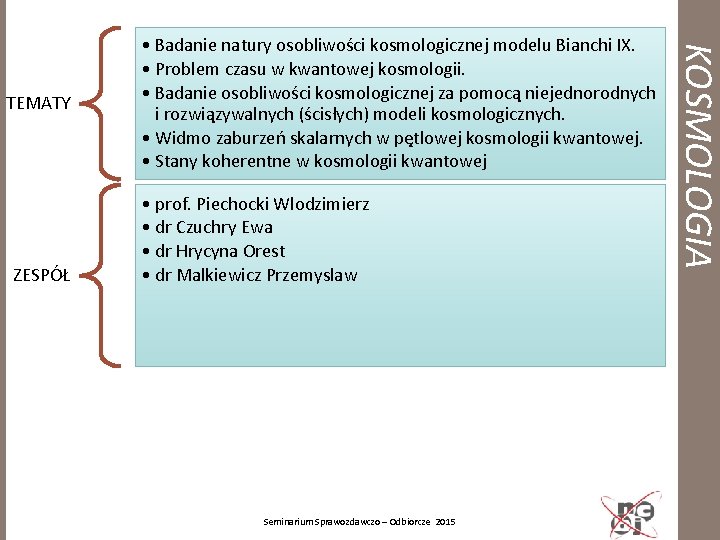 KOSMOLOGIA

TEMATY

• Badanie natury osobliwości kosmologicznej modelu Bianchi IX.
• Problem czasu w kwantowej kosmologii.
• Badanie osobliwości kosmologicznej za pomocą niejednorodnych i rozwiązywalnych (ścisłych) modeli kosmologicznych.
• Widmo zaburzeń skalarnych w pętlowej kosmologii kwantowej.
• Stany koherentne w kosmologii kwantowej

ZESPÓŁ

• prof. Piechocki Wlodzimierz
• dr Czuchry Ewa
• dr Hrycyna Orest
• dr Malkiewicz Przemyslaw

Seminarium Sprawozdawczo – Odbiorcze 2015